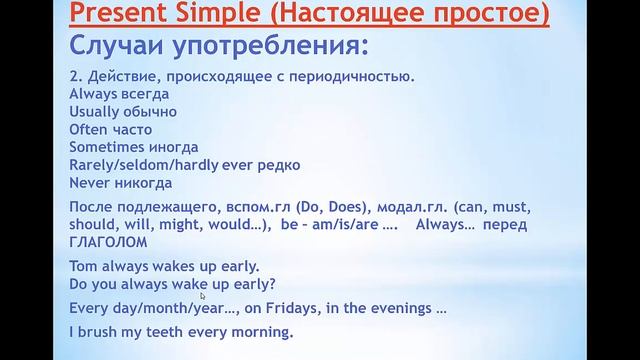 Present Simple (Настоящее простое)
Случаи употребления:

2. Действие, происходящее с периодичностью.
Always всегда
Usually обычно
Often часто
Sometimes иногда
Rarely/seldom/hardly ever редко
Never никогда

После подлежащего, вспом.гл (Do, Does), модал.гл. (can, must, should, will, might, would…), be – am/is/are …. Always… перед ГЛАГОЛОМ

Tom always wakes up early.
Do you always wake up early?

Every day/month/year…, on Fridays, in the evenings …

I brush my teeth every morning.